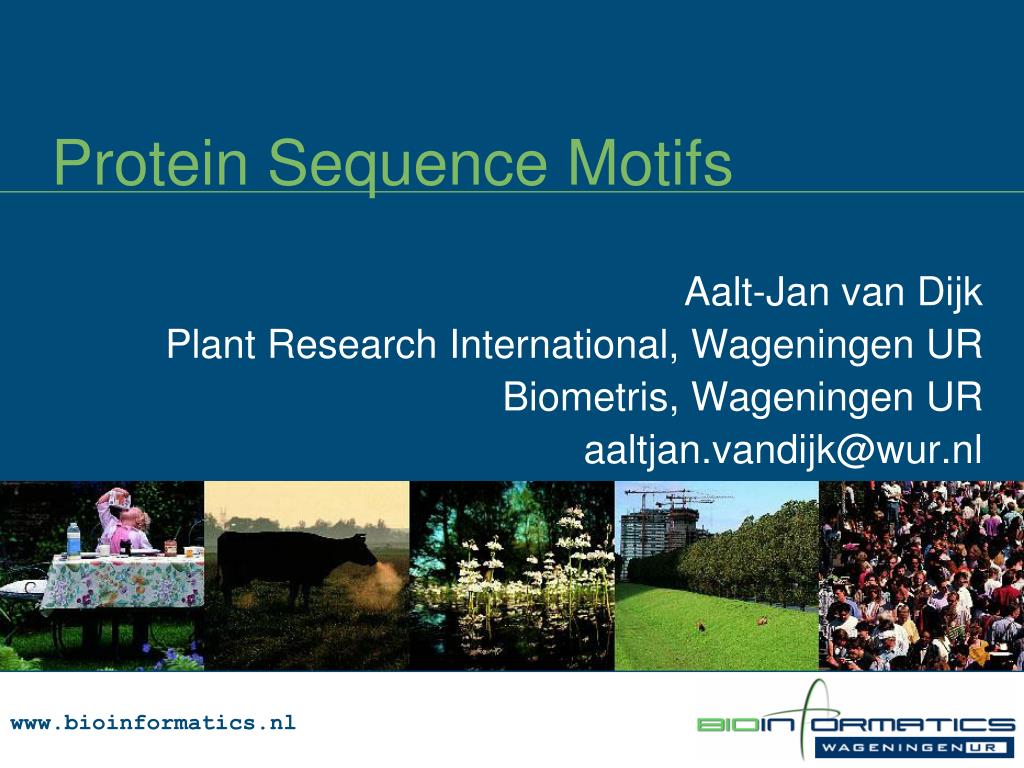 Protein Sequence Motifs

Aalt-Jan van Dijk
Plant Research International, Wageningen UR
Biometris, Wageningen UR
aaltjan.vandijk@wur.nl

www.bioinformatics.nl

BIOINFORMATICS
WAGENINGEN UR